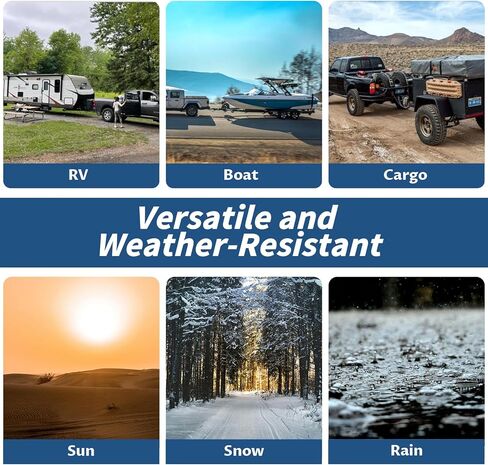 RV

Boat

Cargo

Versatile and Weather-Resistant

Sun

Snow

Rain